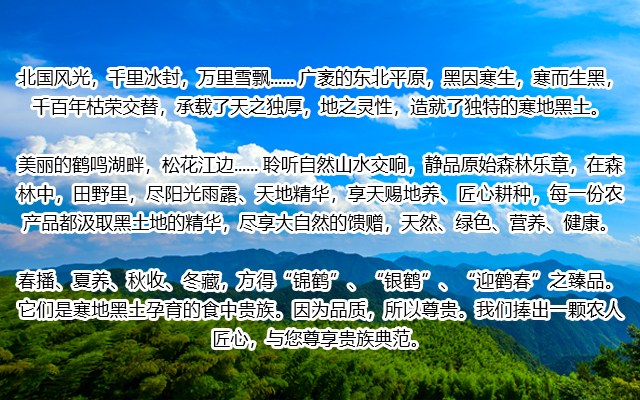 北国风光，千里冰封，万里雪飘...... 广袤的东北平原，黑因寒生，寒而生黑，千百年枯荣交替，承载了天之独厚，地之灵性，造就了独特的寒地黑土。

美丽的鹤鸣湖畔，松花江边...... 聆听自然山水交响，静品原始森林乐章，在森林中，田野里，尽阳光雨露、天地精华，享天赐地养、匠心耕种，每一份农产品都汲取黑土地的精华，尽享大自然的馈赠，天然、绿色、营养、健康。

春播、夏养、秋收、冬藏，方得“锦鹤”、“银鹤”、“迎鹤春”之臻品。它们是寒地黑土孕育的食中贵族。因为品质，所以尊贵。我们捧出一颗农人匠心，与您尊享贵族典范。